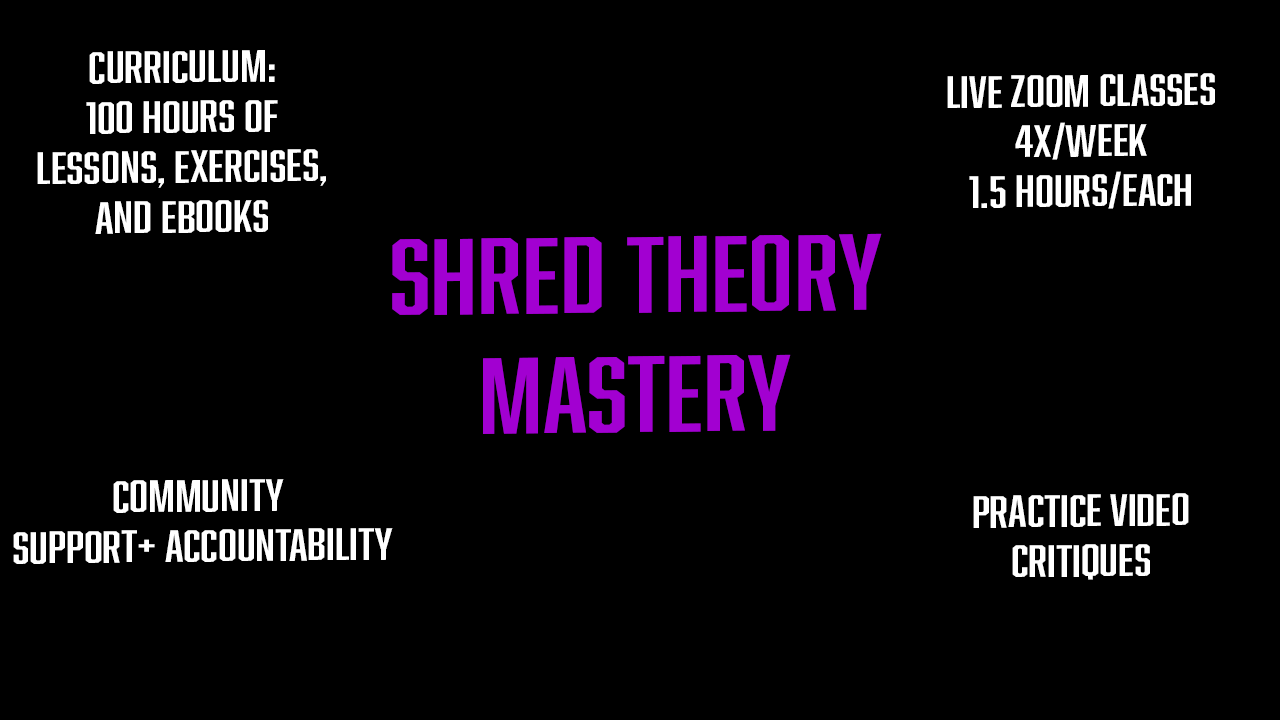 CURRICULUM:
100 HOURS OF
LESSONS, EXERCISES,
AND EBOOKS

LIVE ZOOM CLASSES
4X/WEEK
1.5 HOURS/EACH

SHRED THEORY
MASTERY

COMMUNITY
SUPPORT+ ACCOUNTABILITY

PRACTICE VIDEO
CRITIQUES